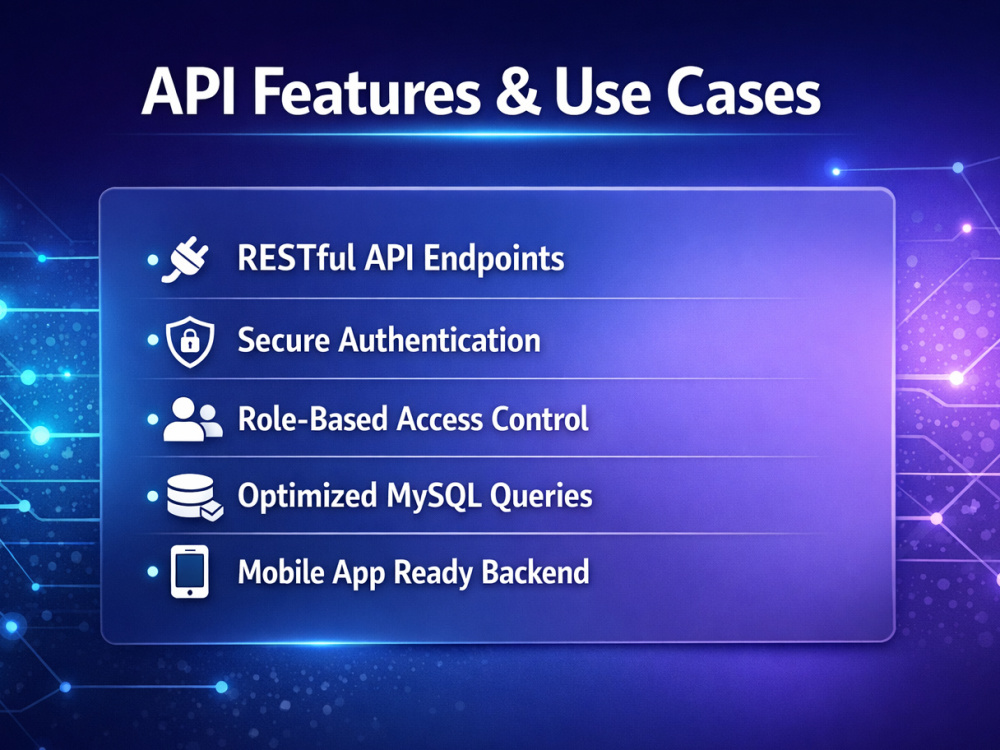 API Features & Use Cases

• RESTful API Endpoints
• Secure Authentication
• Role-Based Access Control
• Optimized MySQL Queries
• Mobile App Ready Backend